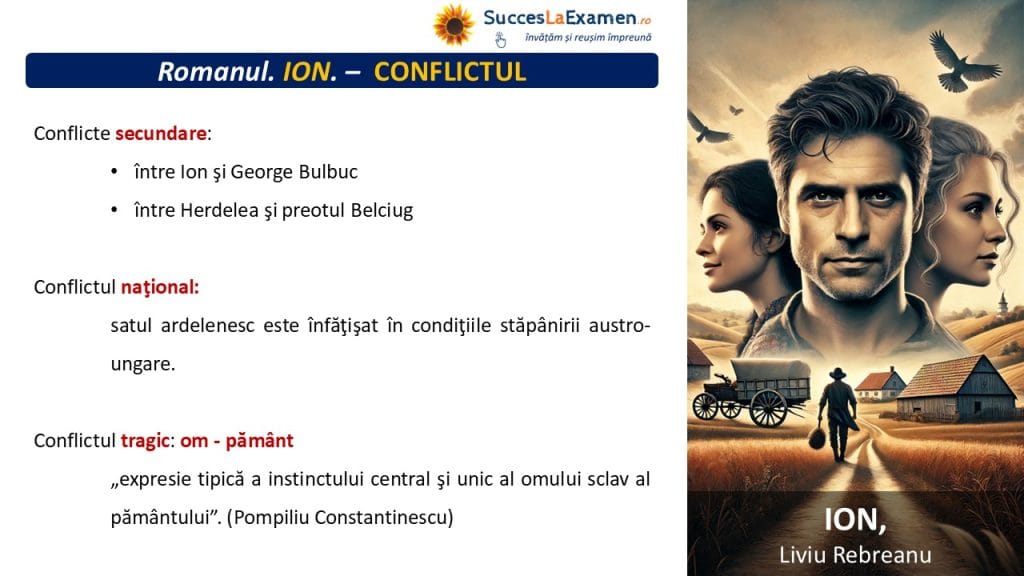 SuccesLaExamen.ro
învățăm și reușim împreună

Romanul. ION. – CONFLICTUL

Conflicte secundare:
• între Ion şi George Bulbuc
• între Herdelea şi preotul Belciug

Conflictul naţional:
satul ardelenesc este înfăţişat în condiţiile stăpânirii austro-ungare.

Conflictul tragic: om - pământ
„expresie tipică a instinctului central şi unic al omului sclav al pământului”. (Pompiliu Constantinescu)

ION,
Liviu Rebreanu